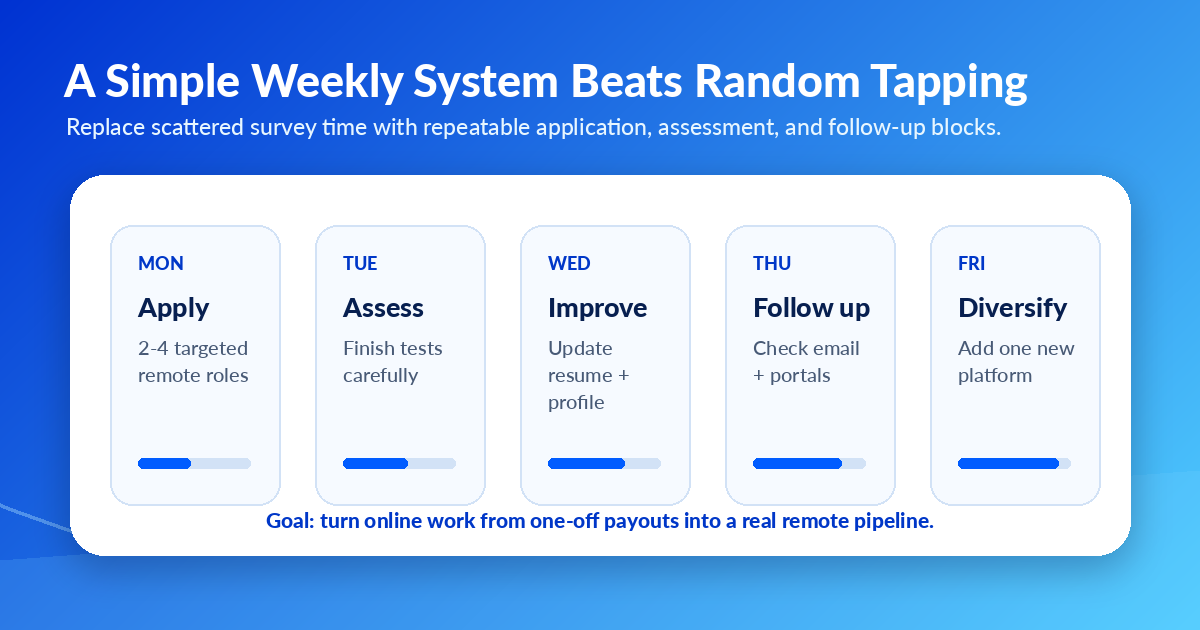 A Simple Weekly System Beats Random Tapping

Replace scattered survey time with repeatable application, assessment, and follow-up blocks.

MON

Apply

2-4 targeted remote roles

TUE

Assess

Finish tests carefully

WED

Improve

Update resume + profile

THU

Follow up

Check email + portals

FRI

Diversify

Add one new platform

Goal: turn online work from one-off payouts into a real remote pipeline.